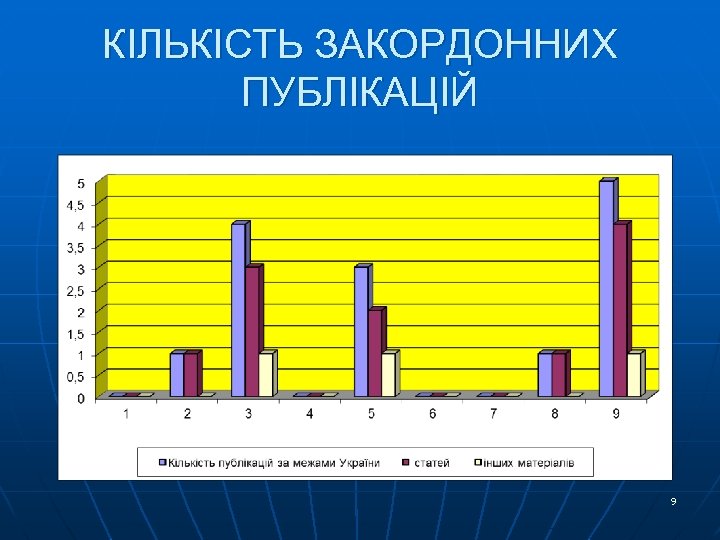 КІЛЬКІСТЬ ЗАКОРДОННИХ ПУБЛІКАЦІЙ

5
4,5
4
3,5
3
2,5
2
1,5
1
0,5
0

1 2 3 4 5 6 7 8 9

Кількість публікацій за межами України
статей
інших матеріалів

9